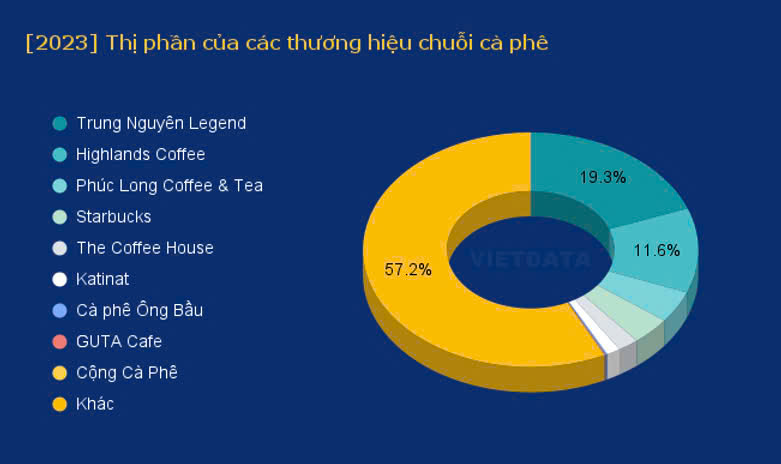 [2023] Thị phần của các thương hiệu chuỗi cà phê

Trung Nguyên Legend
Highlands Coffee
Phúc Long Coffee & Tea
Starbucks
The Coffee House
Katinat
Cà phê Ông Bầu
GUTA Cafe
Cộng Cà Phê
Khác

19.3%
11.6%
57.2%
VIETDATA